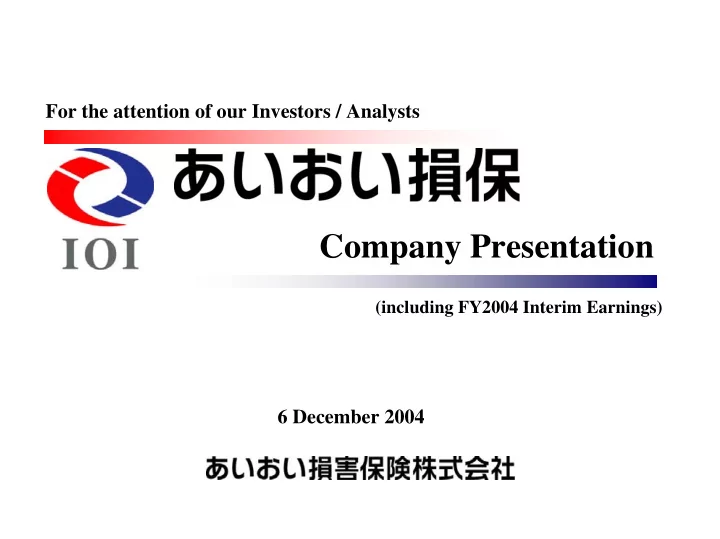 For the attention of our Investors / Analysts

あいおい損保

IOI

Company Presentation

(including FY2004 Interim Earnings)

6 December 2004

あいおい損害保険株式会社